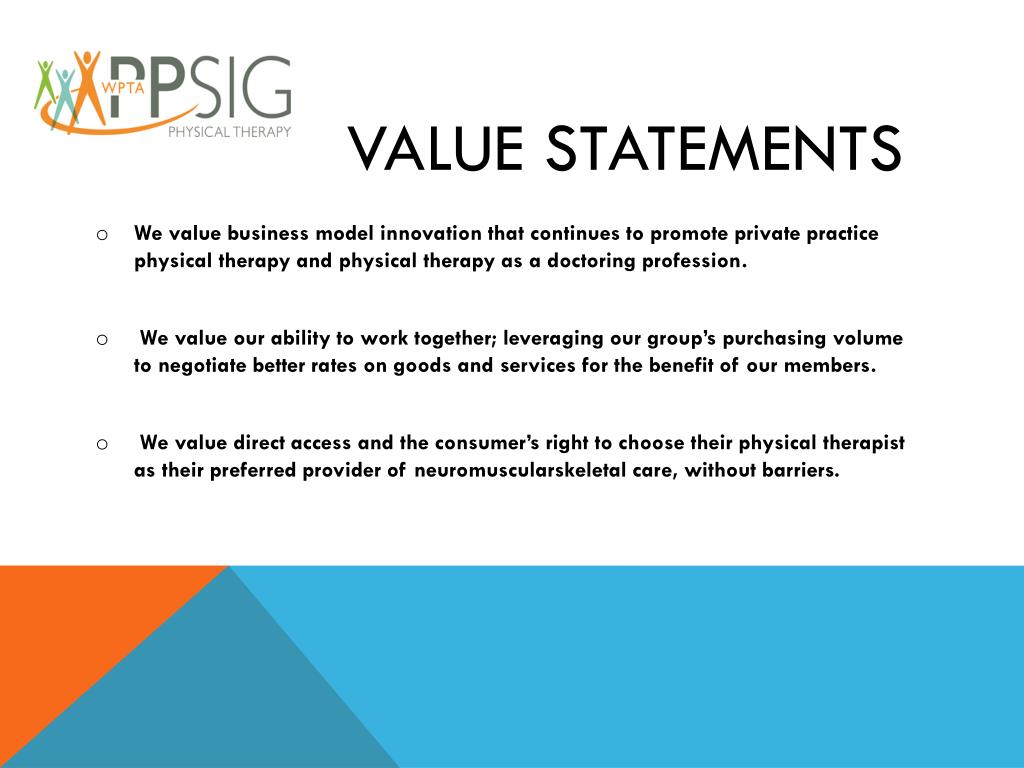 WPTA PPSIG
PHYSICAL THERAPY

VALUE STATEMENTS

o We value business model innovation that continues to promote private practice physical therapy and physical therapy as a doctoring profession.

o We value our ability to work together; leveraging our group's purchasing volume to negotiate better rates on goods and services for the benefit of our members.

o We value direct access and the consumer's right to choose their physical therapist as their preferred provider of neuromuscularskeletal care, without barriers.